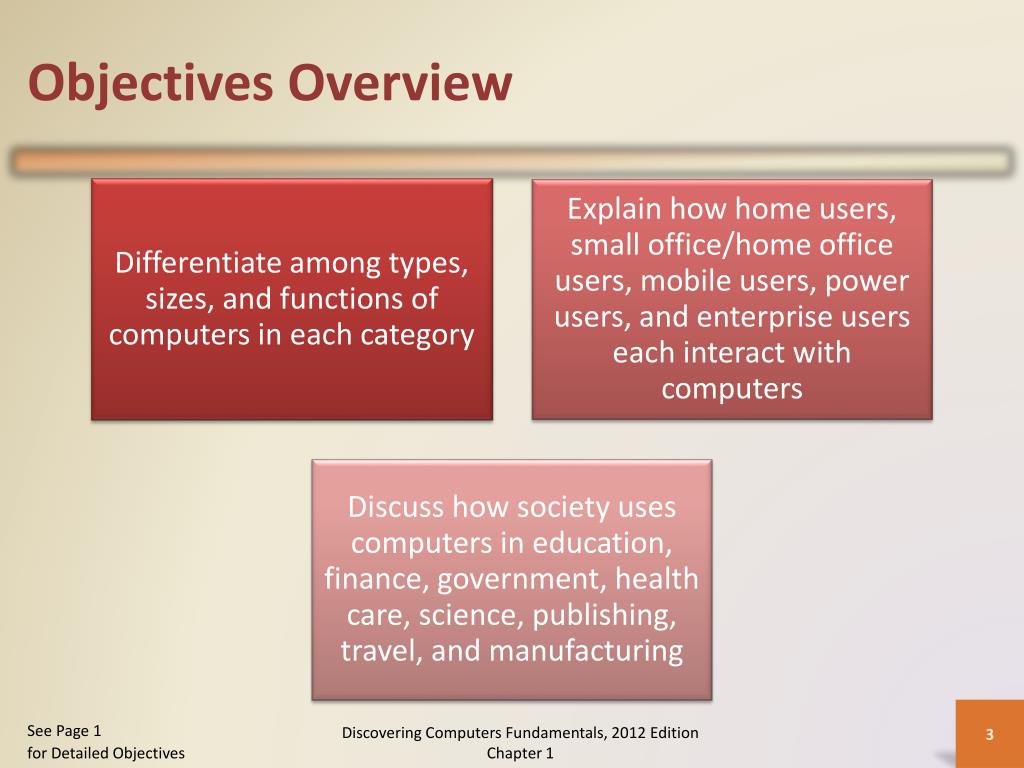 Objectives Overview

Differentiate among types, sizes, and functions of computers in each category

Explain how home users, small office/home office users, mobile users, power users, and enterprise users each interact with computers

Discuss how society uses computers in education, finance, government, health care, science, publishing, travel, and manufacturing

See Page 1
for Detailed Objectives

Discovering Computers Fundamentals, 2012 Edition
Chapter 1

3